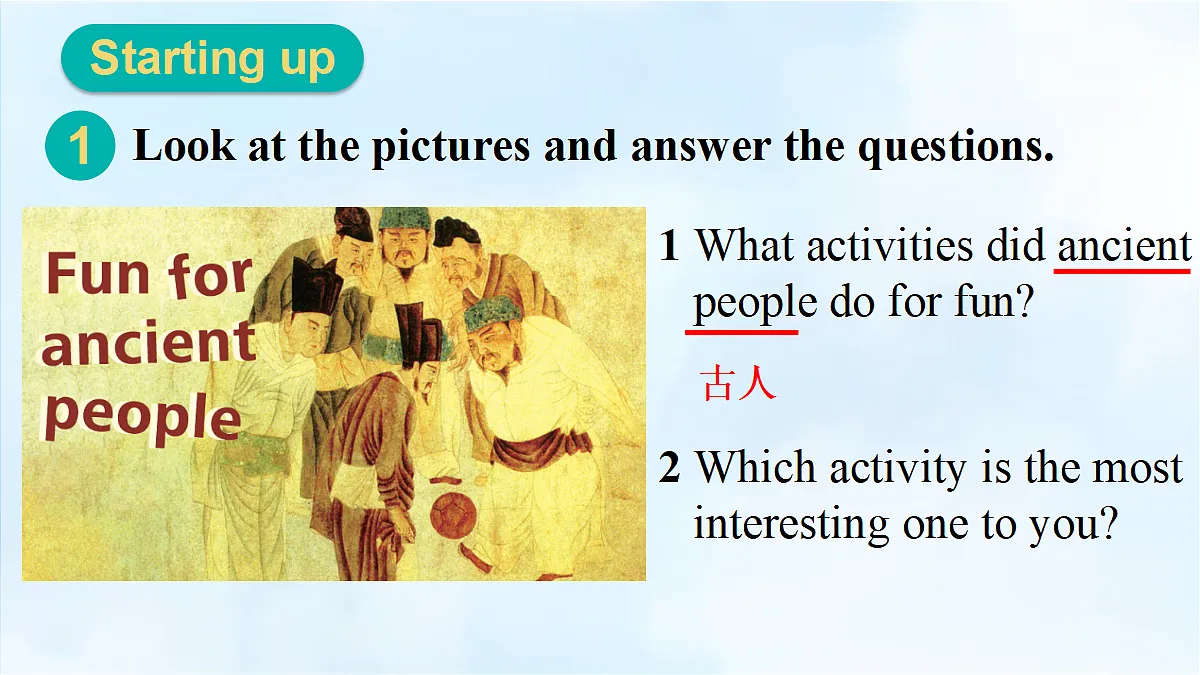 Starting up

1 Look at the pictures and answer the questions.

Fun for ancient people

1 What activities did ancient people do for fun?

古人

2 Which activity is the most interesting one to you?